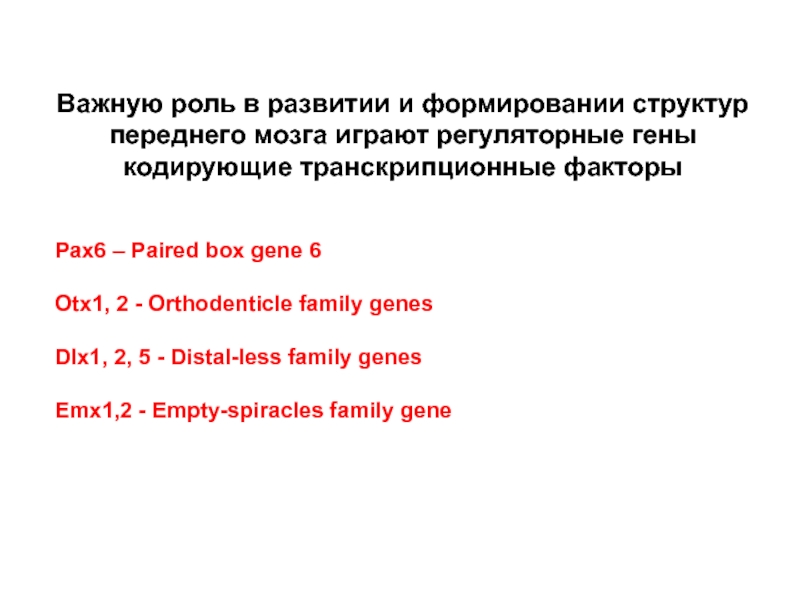 Важную роль в развитии и формировании структур переднего мозга играют регуляторные гены кодирующие транскрипционные факторы

Pax6 – Paired box gene 6

Otx1, 2 - Orthodenticle family genes

Dlx1, 2, 5 - Distal-less family genes

Emx1,2 - Empty-spiracles family gene